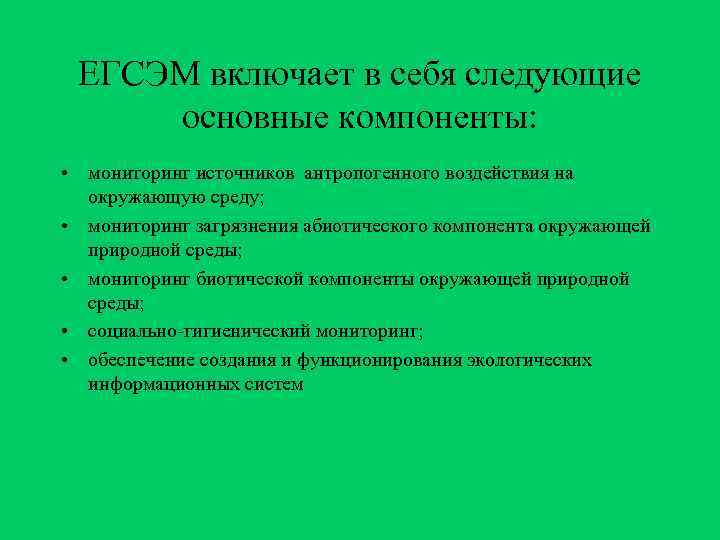 ЕГСЭМ включает в себя следующие основные компоненты:

• мониторинг источников антропогенного воздействия на окружающую среду;
• мониторинг загрязнения абиотического компонента окружающей природной среды;
• мониторинг биотической компоненты окружающей природной среды;
• социально-гигиенический мониторинг;
• обеспечение создания и функционирования экологических информационных систем